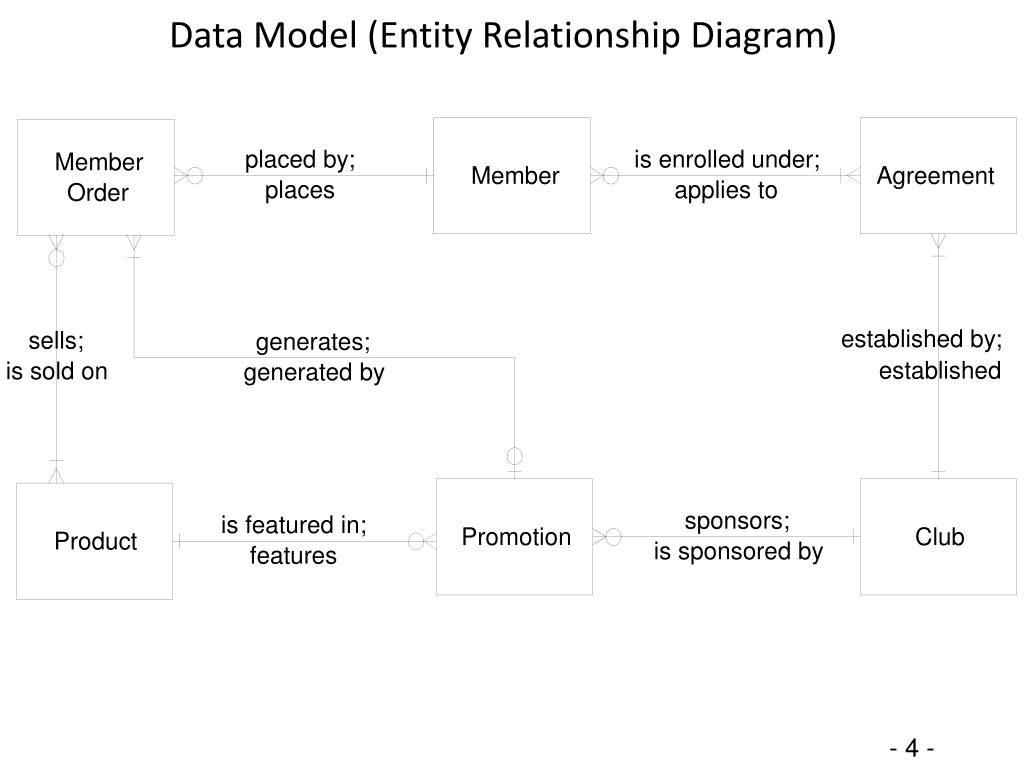 Data Model (Entity Relationship Diagram)

Member Order

placed by; places

Member

is enrolled under; applies to

Agreement

sells; is sold on

generates; generated by

established by; established

Product

is featured in; features

Promotion

sponsors; is sponsored by

Club

- 4 -